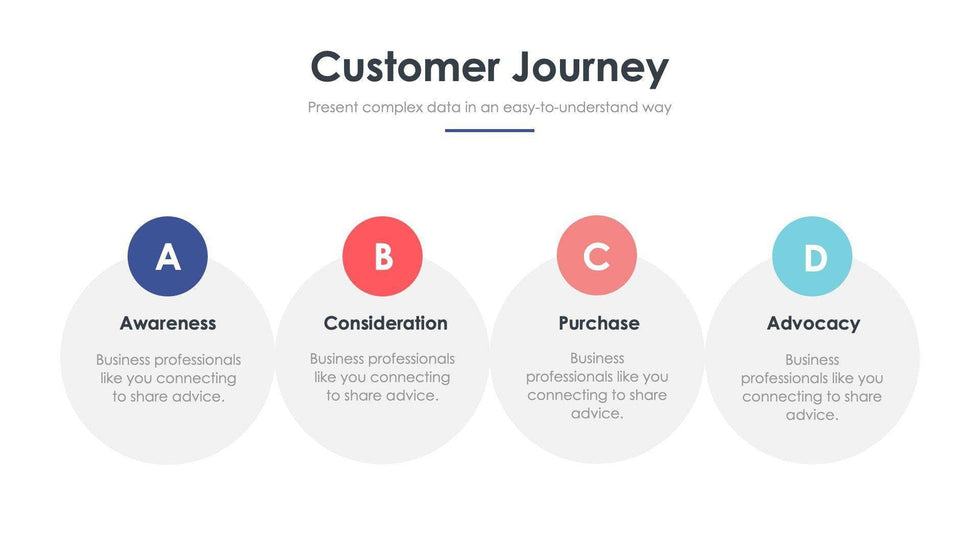 Customer Journey

Present complex data in an easy-to-understand way

A

Awareness

Business professionals like you connecting to share advice.

B

Consideration

Business professionals like you connecting to share advice.

C

Purchase

Business professionals like you connecting to share advice.

D

Advocacy

Business professionals like you connecting to share advice.